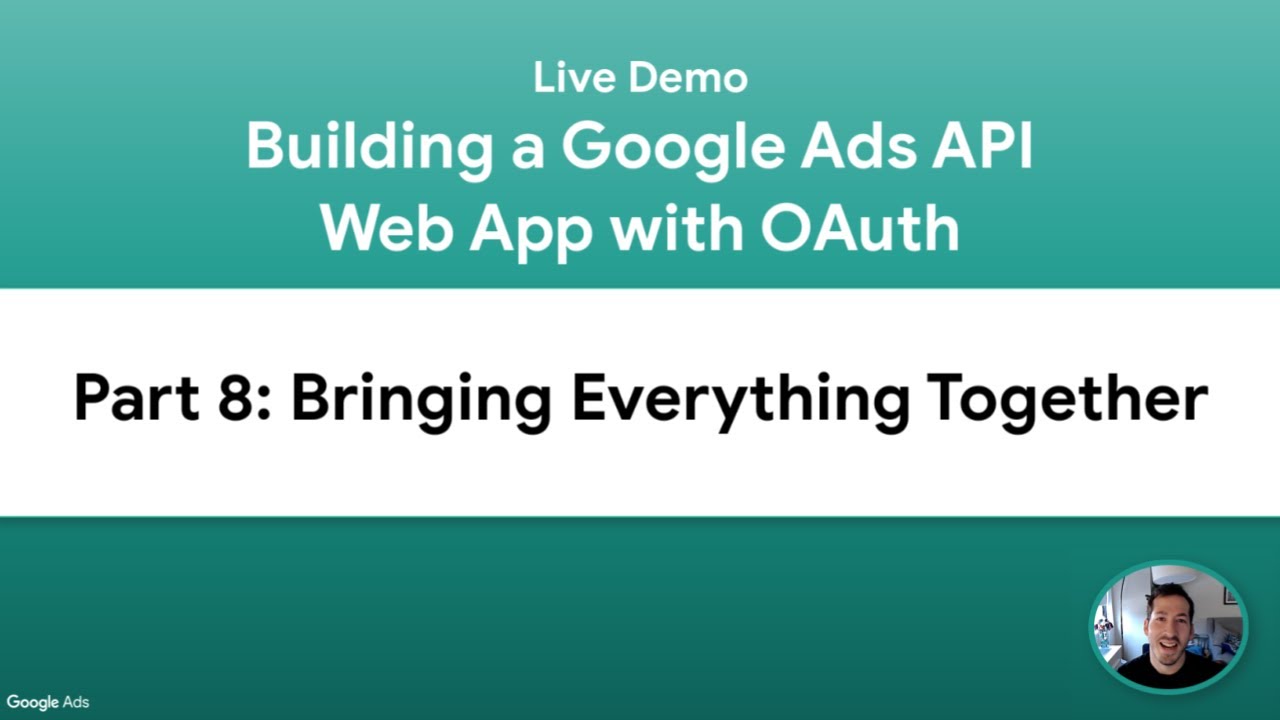 Live Demo

Building a Google Ads API Web App with OAuth

Part 8: Bringing Everything Together

Google Ads